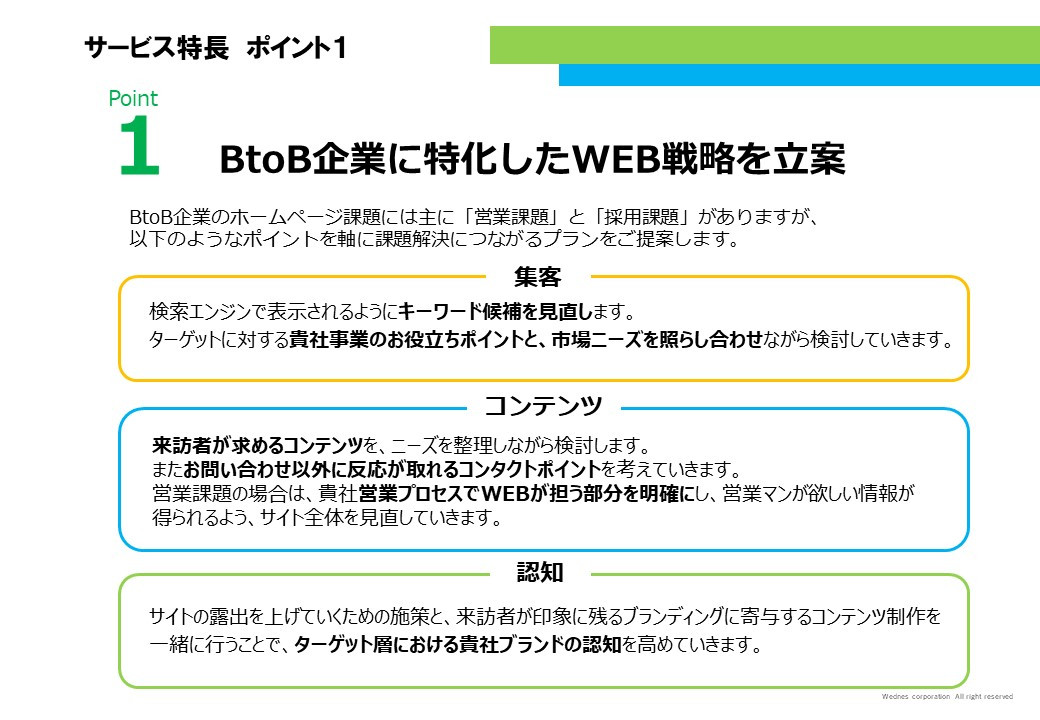 サービス特長　ポイント1

Point
1

BtoB企業に特化したWEB戦略を立案

BtoB企業のホームページ課題には主に「営業課題」と「採用課題」がありますが、以下のようなポイントを軸に課題解決につながるプランをご提案します。

集客

検索エンジンで表示されるようにキーワード候補を見直します。
ターゲットに対する貴社事業のお役立ちポイントと、市場ニーズを照らし合わせながら検討していきます。

コンテンツ

来訪者が求めるコンテンツを、ニーズを整理しながら検討します。
またお問い合わせ以外に反応が取れるコンタクトポイントを考えていきます。
営業課題の場合は、貴社営業プロセスでWEBが担う部分を明確にし、営業マンが欲しい情報が得られるよう、サイト全体を見直していきます。

認知

サイトの露出を上げていくための施策と、来訪者が印象に残るブランディングに寄与するコンテンツ制作を一緒に行うことで、ターゲット層における貴社ブランドの認知を高めていきます。

Wednes corporation All right reserved